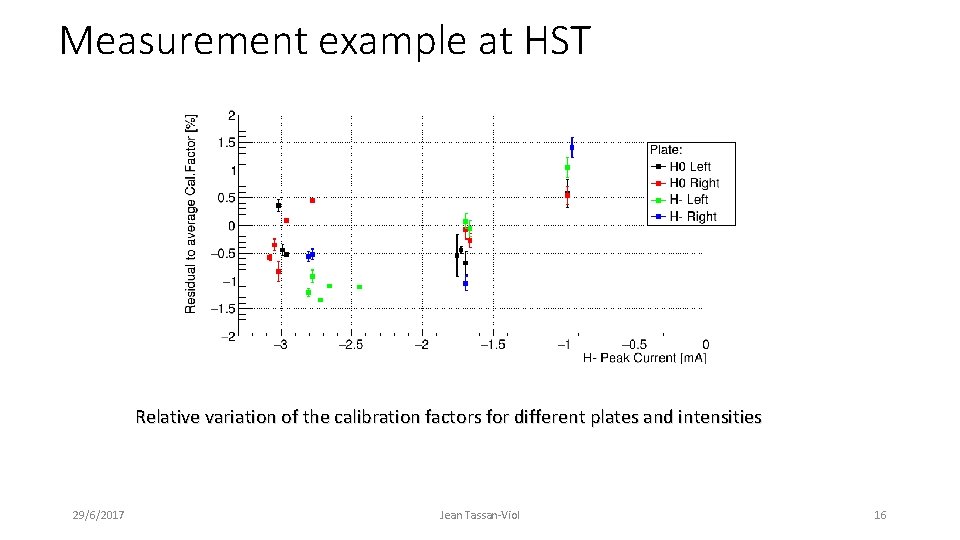 Measurement example at HST

Residual to average Cal.Factor [%]

2
1.5
1
0.5
0
−0.5
−1
−1.5
−2

−3
−2.5
−2
−1.5
−1
−0.5
0

H- Peak Current [mA]

Plate:
H0 Left
H0 Right
H- Left
H- Right

Relative variation of the calibration factors for different plates and intensities

29/6/2017

Jean Tassan-Viol

16